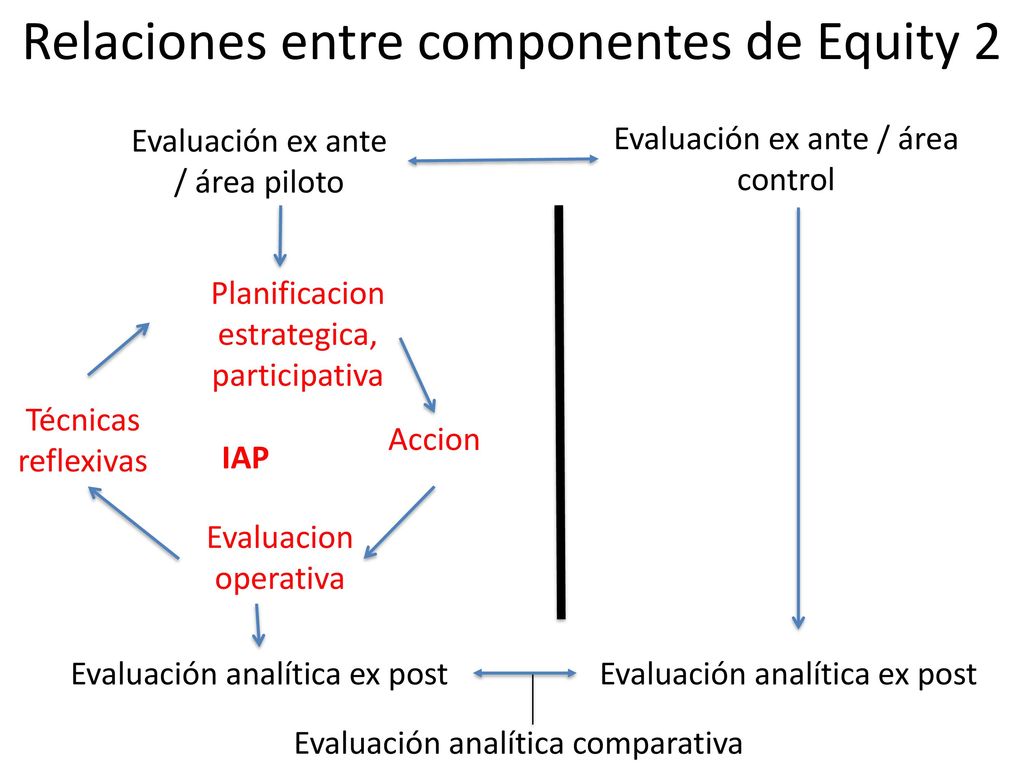 Relaciones entre componentes de Equity 2

Evaluación ex ante / área piloto

Evaluación ex ante / área control

Planificacion estrategica, participativa

Técnicas reflexivas

IAP

Accion

Evaluacion operativa

Evaluación analítica ex post

Evaluación analítica ex post

Evaluación analítica comparativa